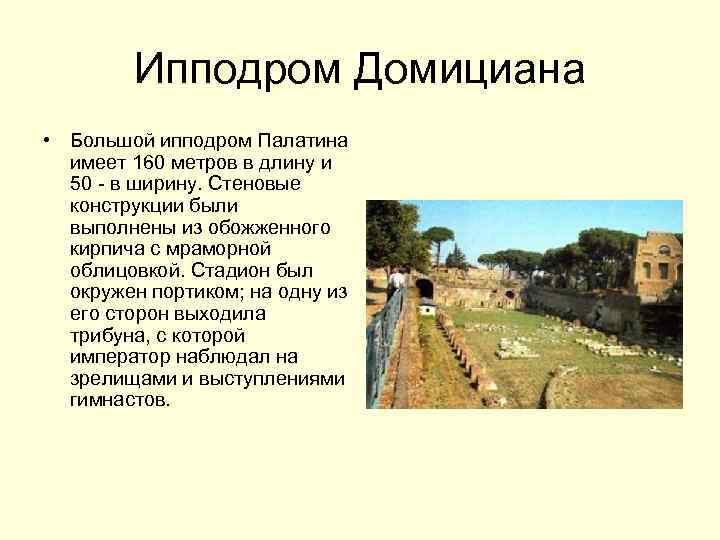 Ипподром Домициана

• Большой ипподром Палатина имеет 160 метров в длину и 50 - в ширину. Стеновые конструкции были выполнены из обожженного кирпича с мраморной облицовкой. Стадион был окружен портиком; на одну из его сторон выходила трибуна, с которой император наблюдал на зрелищами и выступлениями гимнастов.